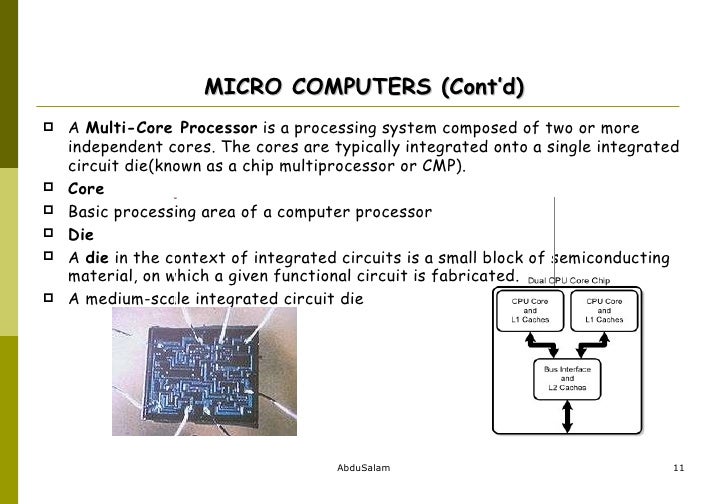 MICRO COMPUTERS (Cont'd)

A **Multi-Core Processor** is a processing system composed of two or more independent cores. The cores are typically integrated onto a single integrated circuit die(known as a chip multiprocessor or CMP).

**Core**

Basic processing area of a computer processor

**Die**

A **die** in the context of integrated circuits is a small block of semiconducting material, on which a given functional circuit is fabricated.

A medium-scale integrated circuit die

Dual CPU Core Chip

CPU Core and L1 Caches

CPU Core and L1 Caches

Bus Interface and L2 Caches

AbduSalam

11